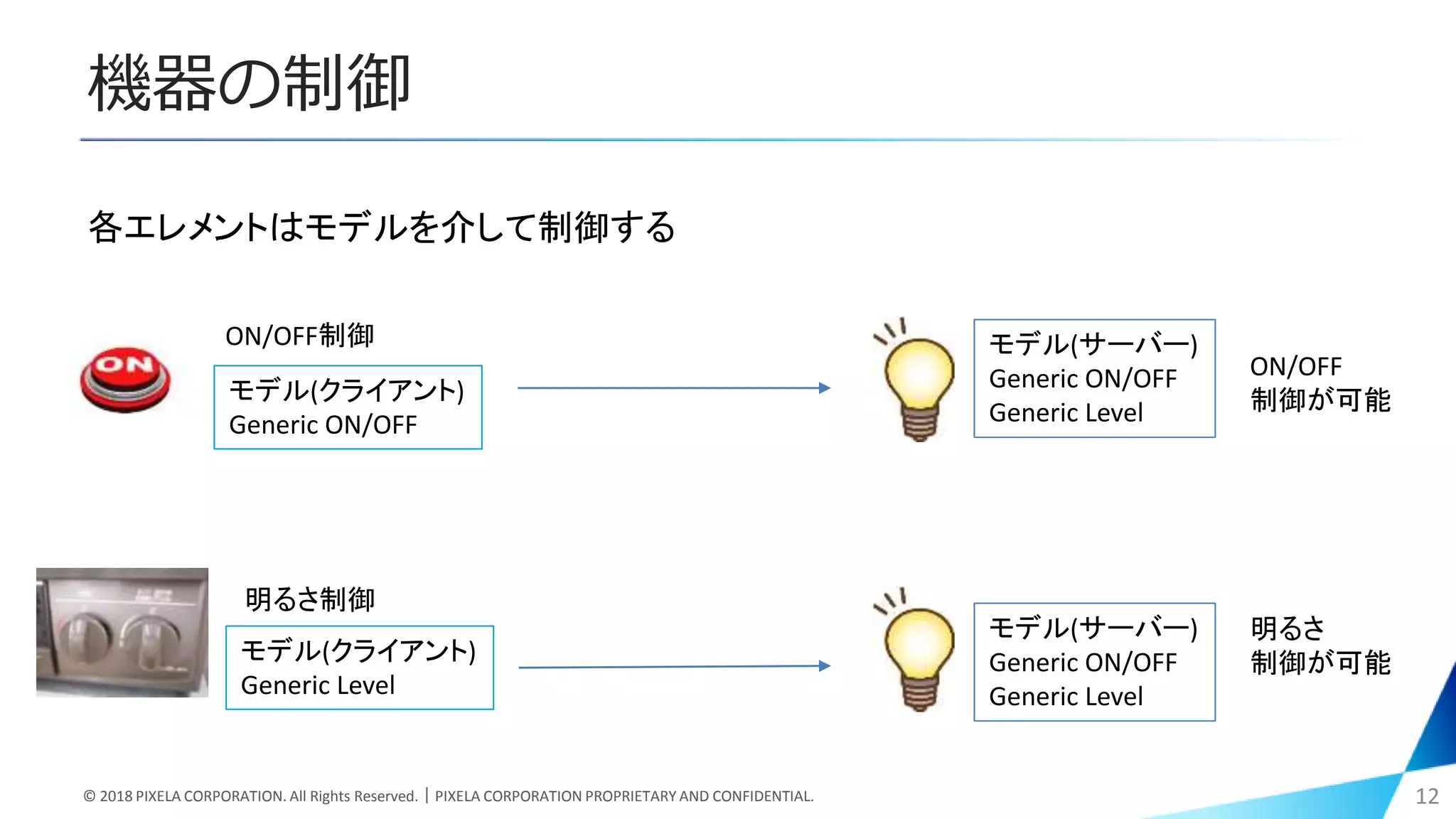 機器の制御

各エレメントはモデルを介して制御する

ON

ON/OFF制御

モデル(クライアント)
Generic ON/OFF

モデル(サーバー)
Generic ON/OFF
Generic Level

ON/OFF
制御が可能

明るさ制御

モデル(クライアント)
Generic Level

モデル(サーバー)
Generic ON/OFF
Generic Level

明るさ
制御が可能

© 2018 PIXELA CORPORATION. All Rights Reserved. | PIXELA CORPORATION PROPRIETARY AND CONFIDENTIAL.

12